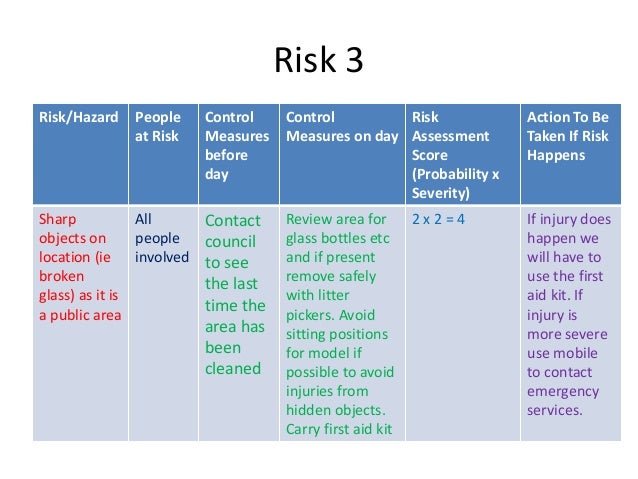 Risk 3

| Risk/Hazard | People at Risk | Control Measures before day | Control Measures on day | Risk Assessment Score (Probability x Severity) | Action To Be Taken If Risk Happens |
|---|---|---|---|---|---|
| Sharp objects on location (ie broken glass) as it is a public area | All people involved | Contact council to see the last time the area has been cleaned | Review area for glass bottles etc and if present remove safely with litter pickers. Avoid sitting positions for model if possible to avoid injuries from hidden objects. Carry first aid kit | 2 x 2 = 4 | If injury does happen we will have to use the first aid kit. If injury is more severe use mobile to contact emergency services. |